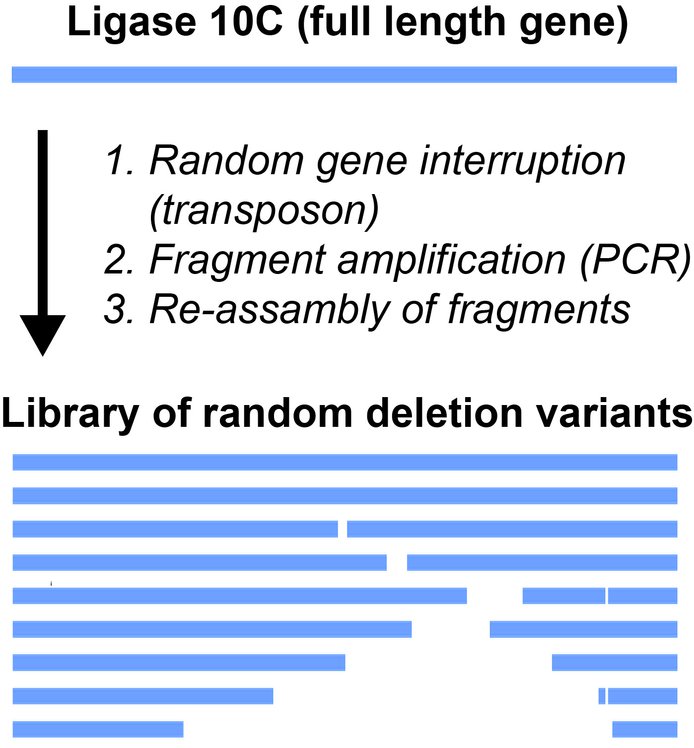 Ligase 10C (full length gene)

1. Random gene interruption (transposon)
2. Fragment amplification (PCR)
3. Re-assambly of fragments

Library of random deletion variants